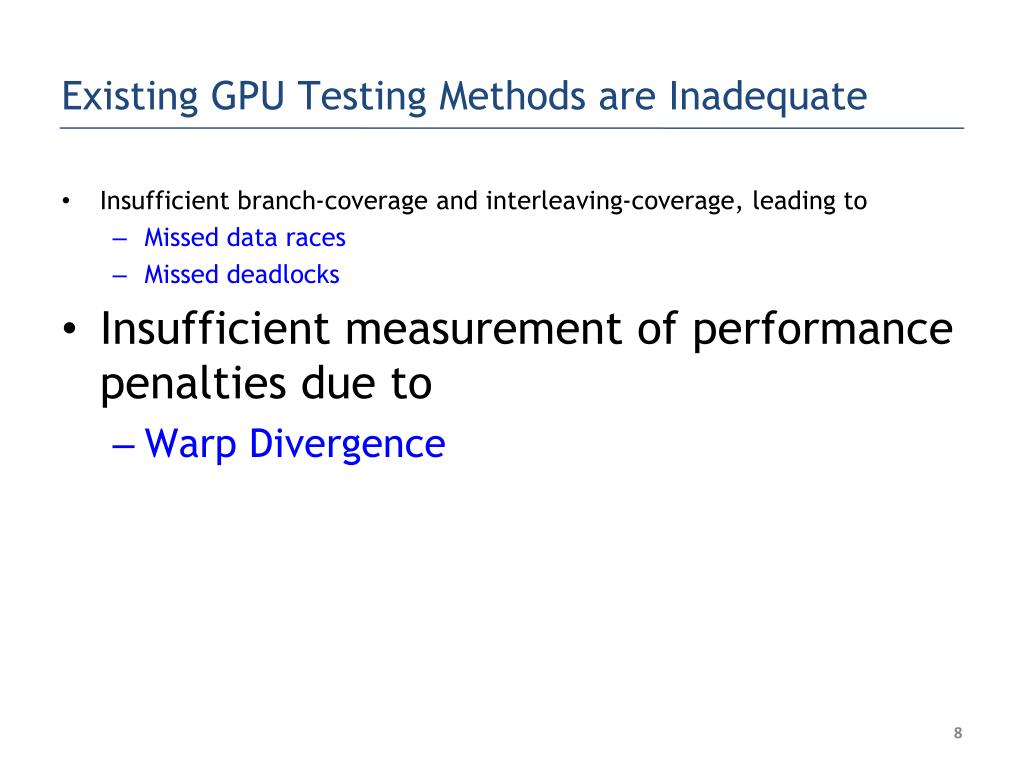 Existing GPU Testing Methods are Inadequate

• Insufficient branch-coverage and interleaving-coverage, leading to
– Missed data races
– Missed deadlocks

• Insufficient measurement of performance penalties due to
– Warp Divergence

8